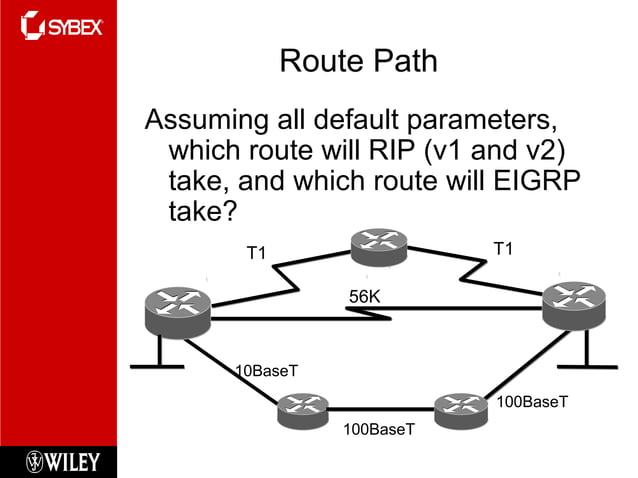 SYBEX

Route Path

Assuming all default parameters, which route will RIP (v1 and v2) take, and which route will EIGRP take?

T1

T1

56K

10BaseT

100BaseT

100BaseT

WILEY